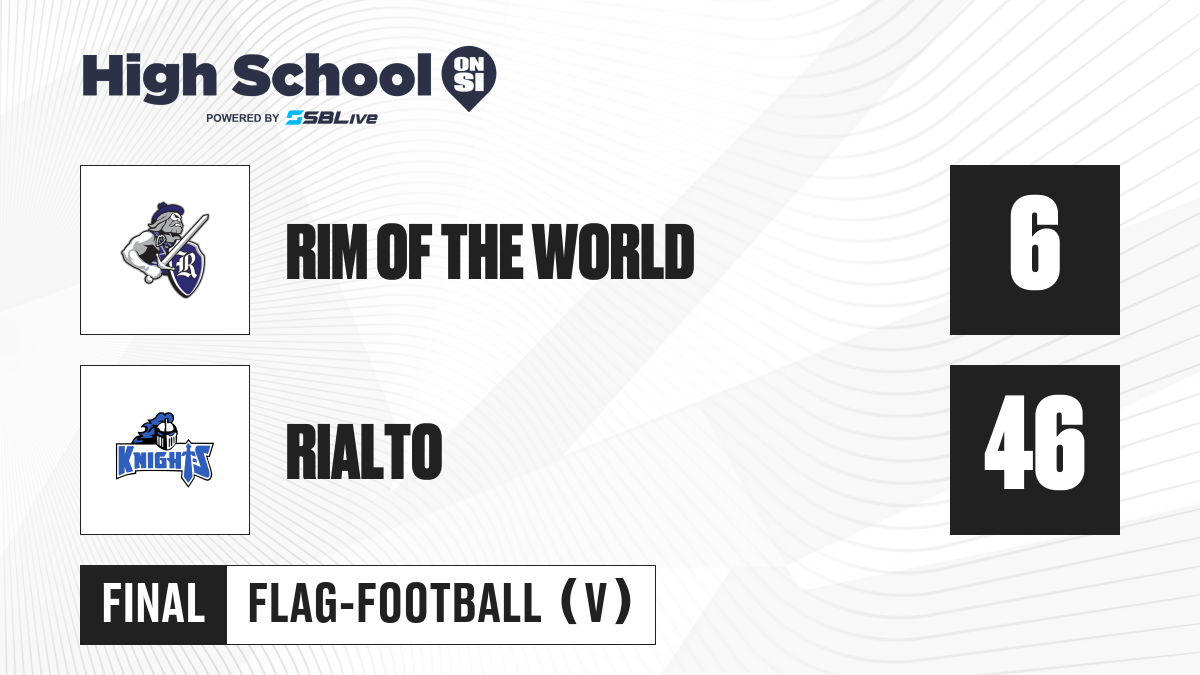 High School ON SI
POWERED BY SBLive

R

RIM OF THE WORLD

6

KNIGHTS

RIALTO

46

FINAL FLAG-FOOTBALL (V)